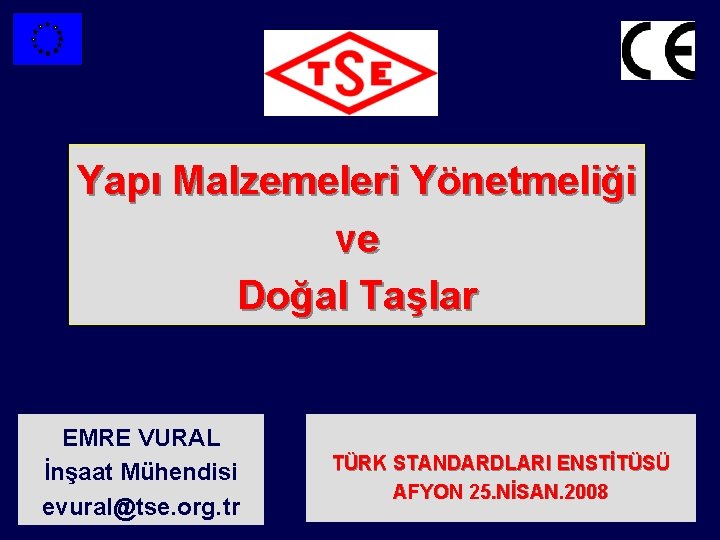 TSE

CE

Yapı Malzemeleri Yönetmeliği
ve
Doğal Taşlar

EMRE VURAL
İnşaat Mühendisi
evural@tse.org.tr

TÜRK STANDARDLARI ENSTİTÜSÜ
AFYON 25.NİSAN.2008